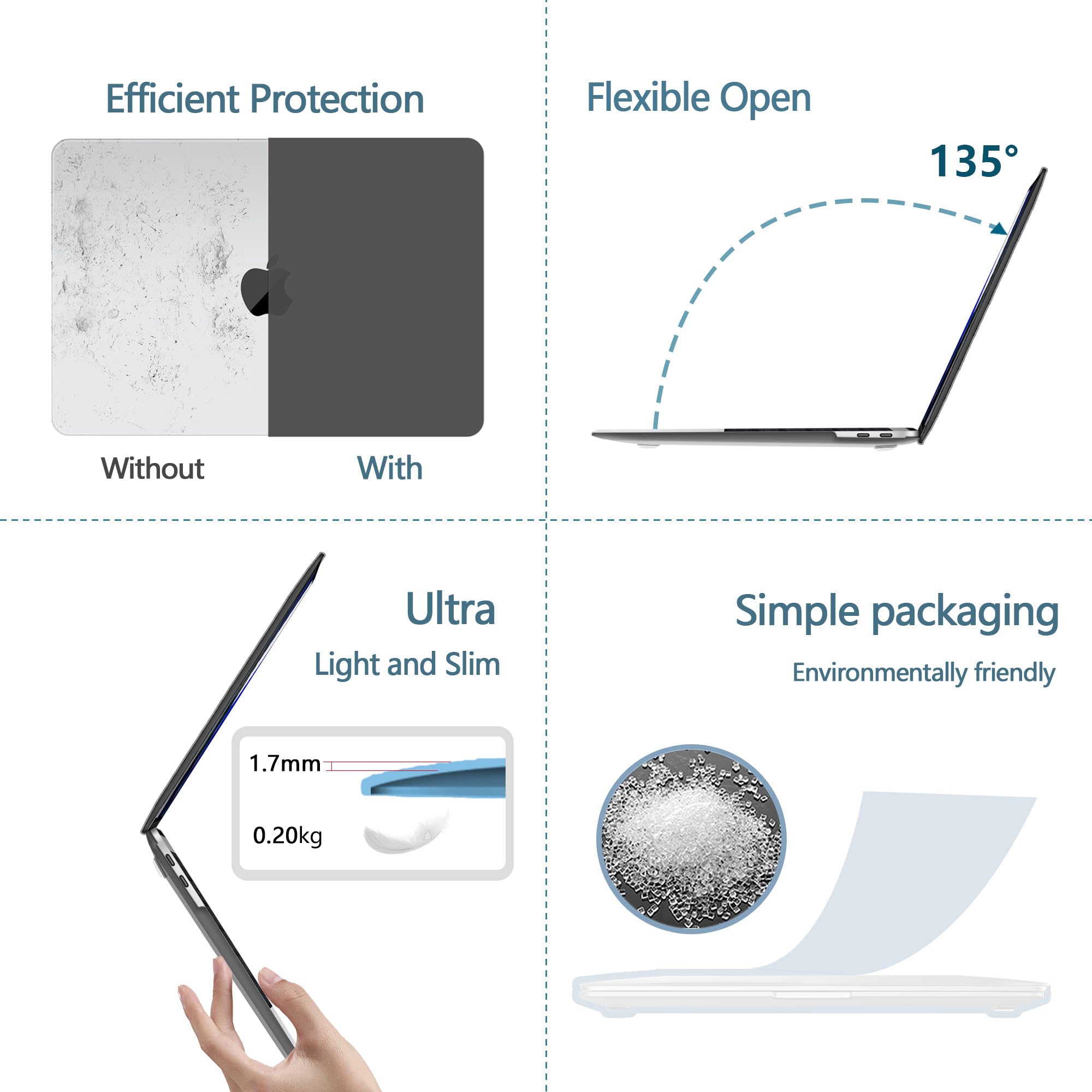 Efficient Protection

Without

With

Flexible Open

135°

Ultra

Light and Slim

1.7mm

0.20kg

Simple packaging

Environmentally friendly